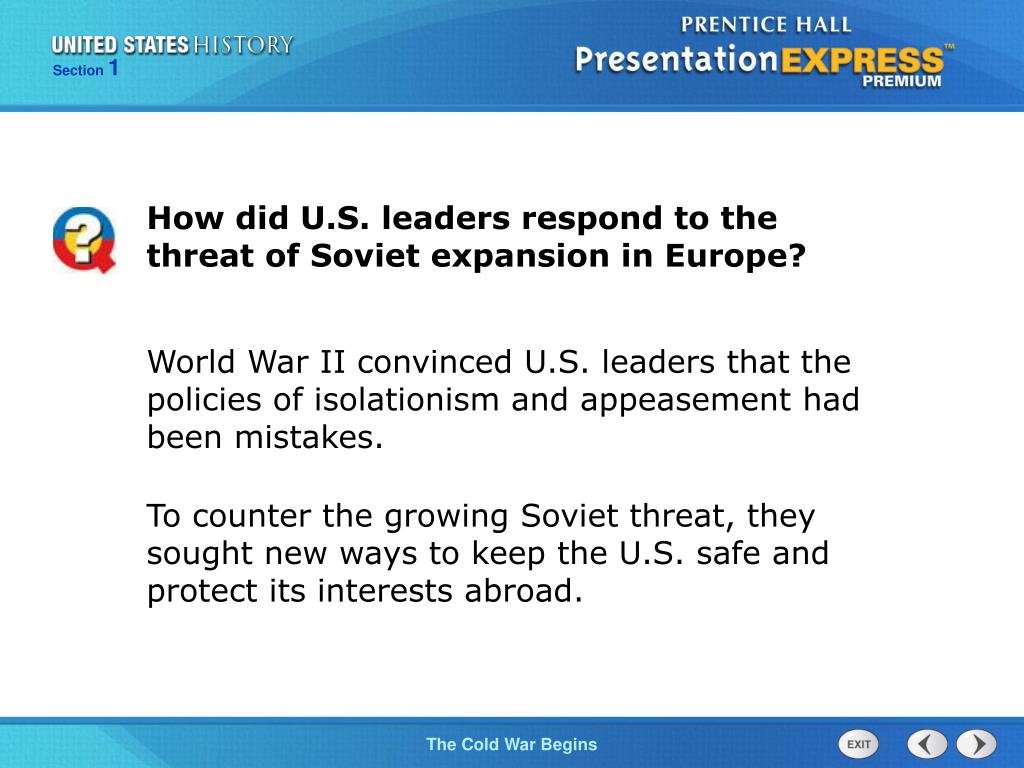 UNITED STATES HISTORY
Section 1

PRENTICE HALL
PresentationEXPRESS™
PREMIUM

How did U.S. leaders respond to the threat of Soviet expansion in Europe?

World War II convinced U.S. leaders that the policies of isolationism and appeasement had been mistakes.

To counter the growing Soviet threat, they sought new ways to keep the U.S. safe and protect its interests abroad.

The Cold War Begins

EXIT